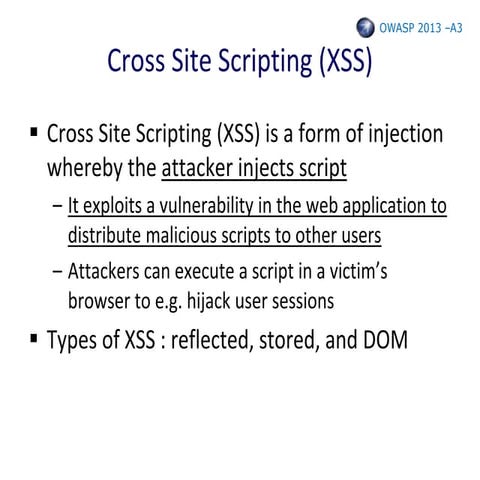 OWASP 2013 –A3

Cross Site Scripting (XSS)

▪ Cross Site Scripting (XSS) is a form of injection whereby the attacker injects script

– It exploits a vulnerability in the web application to distribute malicious scripts to other users

– Attackers can execute a script in a victim's browser to e.g. hijack user sessions

▪ Types of XSS : reflected, stored, and DOM